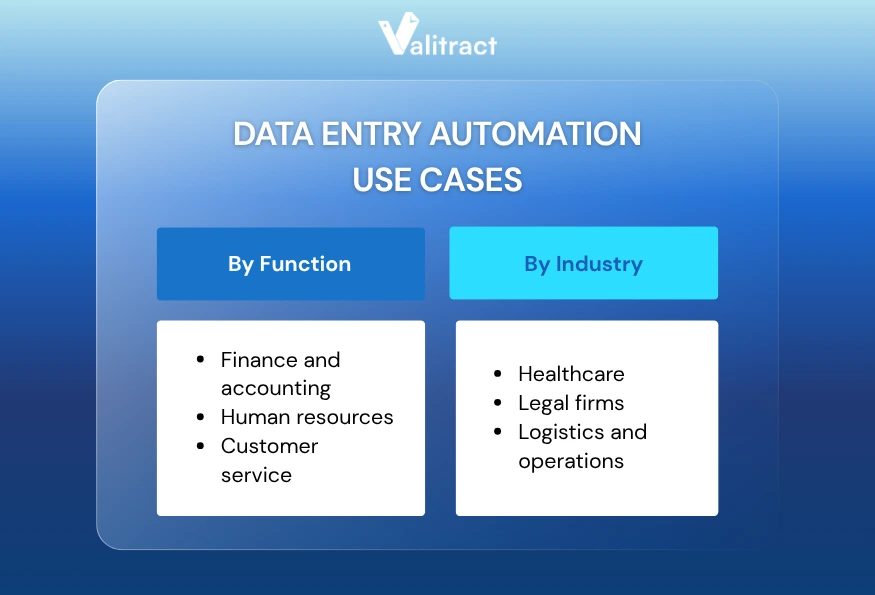 Valitract

DATA ENTRY AUTOMATION USE CASES

By Function

- Finance and accounting
- Human resources
- Customer service

By Industry

- Healthcare
- Legal firms
- Logistics and operations